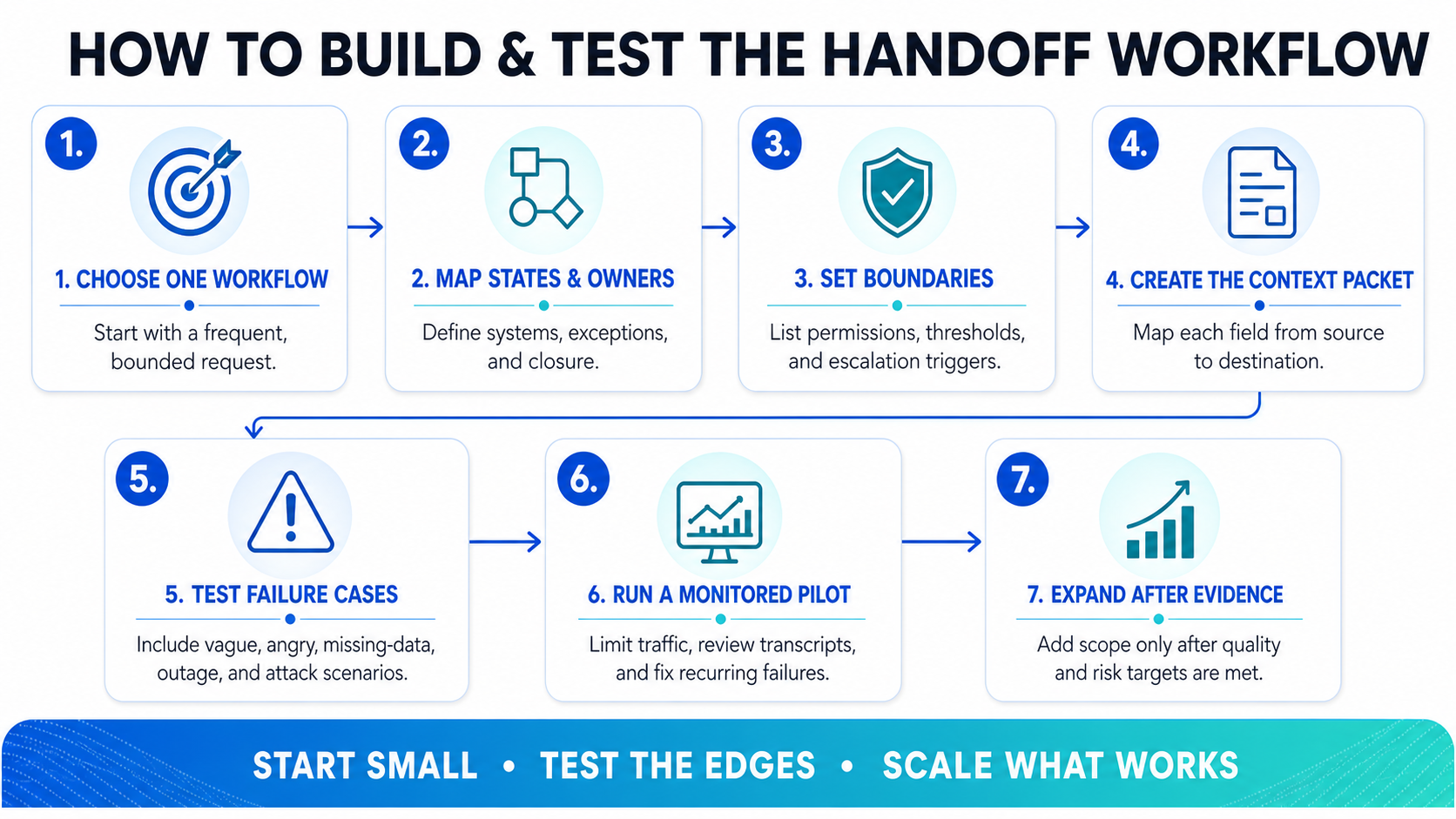 HOW TO BUILD & TEST THE HANDOFF WORKFLOW

1.

1. CHOOSE ONE WORKFLOW

Start with a frequent, bounded request.

2.

2. MAP STATES & OWNERS

Define systems, exceptions, and closure.

3.

3. SET BOUNDARIES

List permissions, thresholds, and escalation triggers.

4.

4. CREATE THE CONTEXT PACKET

Map each field from source to destination.

5.

5. TEST FAILURE CASES

Include vague, angry, missing-data, outage, and attack scenarios.

6.

6. RUN A MONITORED PILOT

Limit traffic, review transcripts, and fix recurring failures.

7.

7. EXPAND AFTER EVIDENCE

Add scope only after quality and risk targets are met.

START SMALL • TEST THE EDGES • SCALE WHAT WORKS